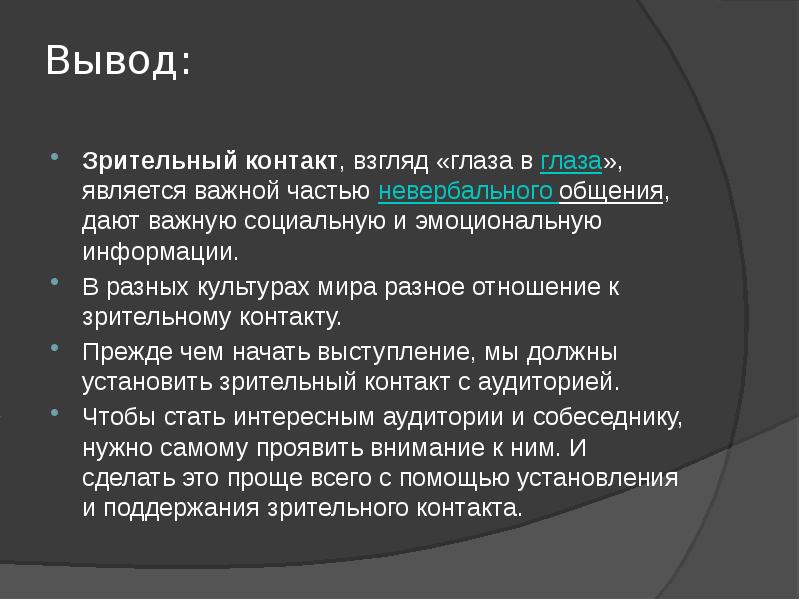 Вывод:

Зрительный контакт, взгляд «глаза в глаза», является важной частью невербального общения, дают важную социальную и эмоциональную информации.

В разных культурах мира разное отношение к зрительному контакту.

Прежде чем начать выступление, мы должны установить зрительный контакт с аудиторией.

Чтобы стать интересным аудитории и собеседнику, нужно самому проявить внимание к ним. И сделать это проще всего с помощью установления и поддержания зрительного контакта.